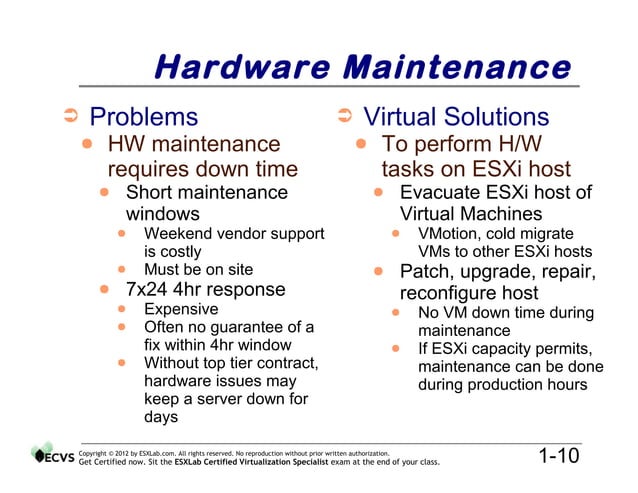 Hardware Maintenance

Problems
HW maintenance requires down time
Short maintenance windows
Weekend vendor support is costly
Must be on site
7x24 4hr response
Expensive
Often no guarantee of a fix within 4hr window
Without top tier contract, hardware issues may keep a server down for days

Virtual Solutions
To perform H/W tasks on ESXi host
Evacuate ESXi host of Virtual Machines
VMotion, cold migrate VMs to other ESXi hosts
Patch, upgrade, repair, reconfigure host
No VM down time during maintenance
If ESXi capacity permits, maintenance can be done during production hours

ECVS Copyright © 2012 by ESXLab.com. All rights reserved. No reproduction without prior written authorization.
Get Certified now. Sit the ESXLab Certified Virtualization Specialist exam at the end of your class.

1-10